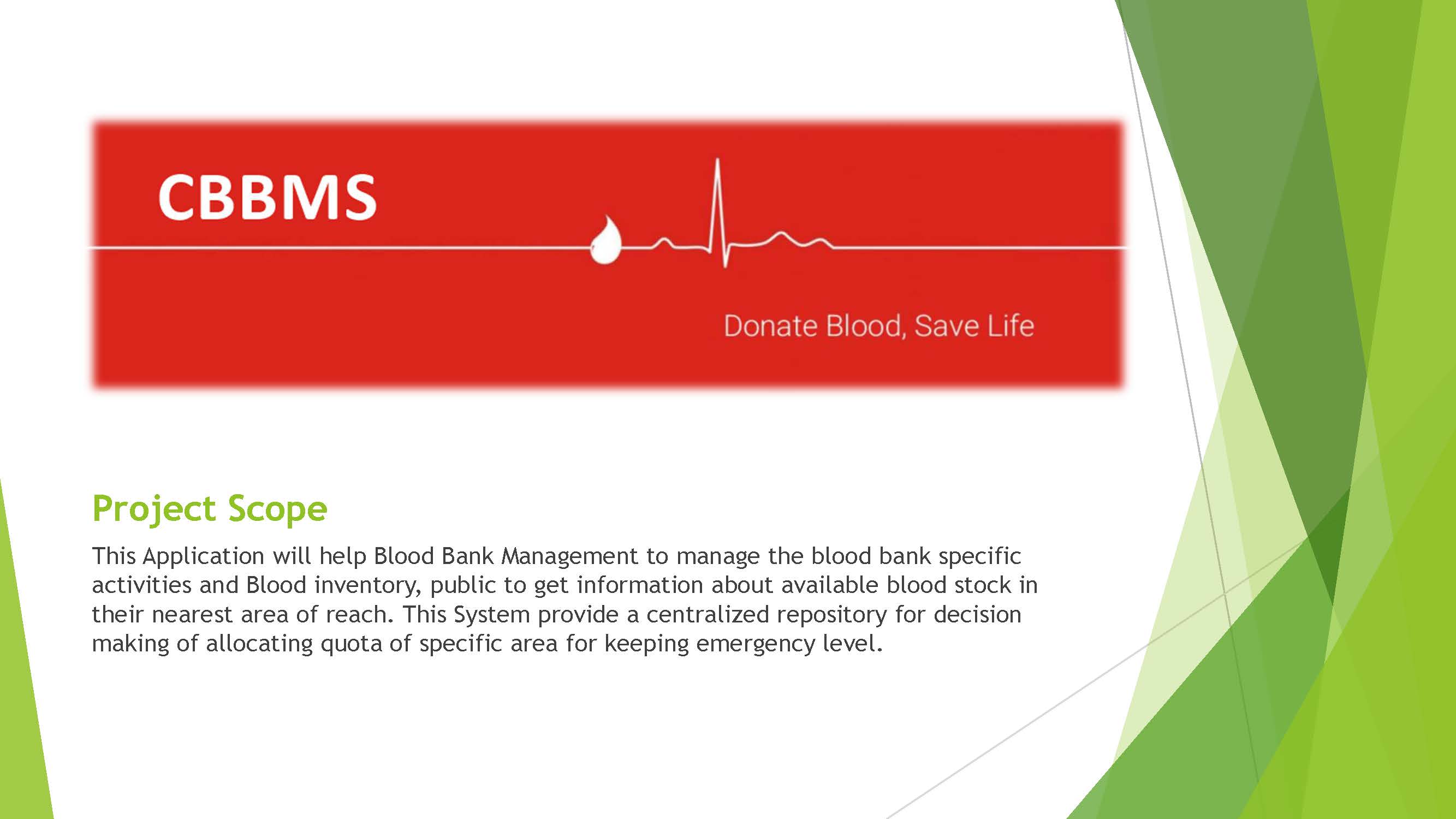 CBBMS

Donate Blood, Save Life

Project Scope

This Application will help Blood Bank Management to manage the blood bank specific activities and Blood inventory, public to get information about available blood stock in their nearest area of reach. This System provide a centralized repository for decision making of allocating quota of specific area for keeping emergency level.